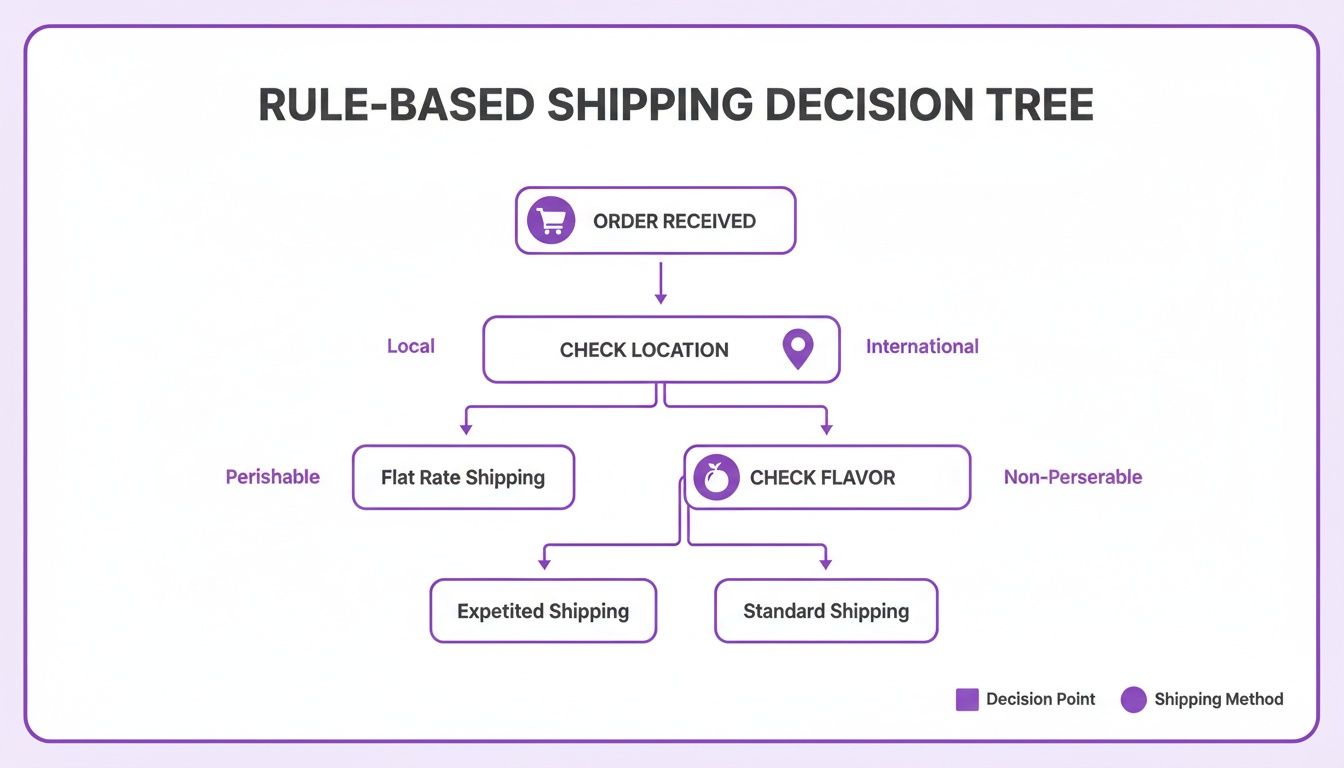 RULE-BASED SHIPPING DECISION TREE

ORDER RECEIVED

Local

CHECK LOCATION

International

Perishable

Flat Rate Shipping

CHECK FLAVOR

Non-Perserable

Expetited Shipping

Standard Shipping

Decision Point

Shipping Method